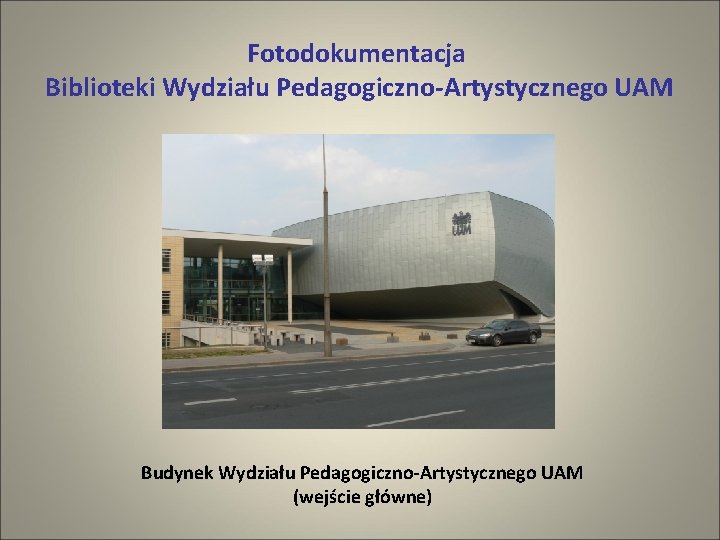 Fotodokumentacja
Biblioteki Wydziału Pedagogiczno-Artystycznego UAM

UAM

Budynek Wydziału Pedagogiczno-Artystycznego UAM
(wejście główne)